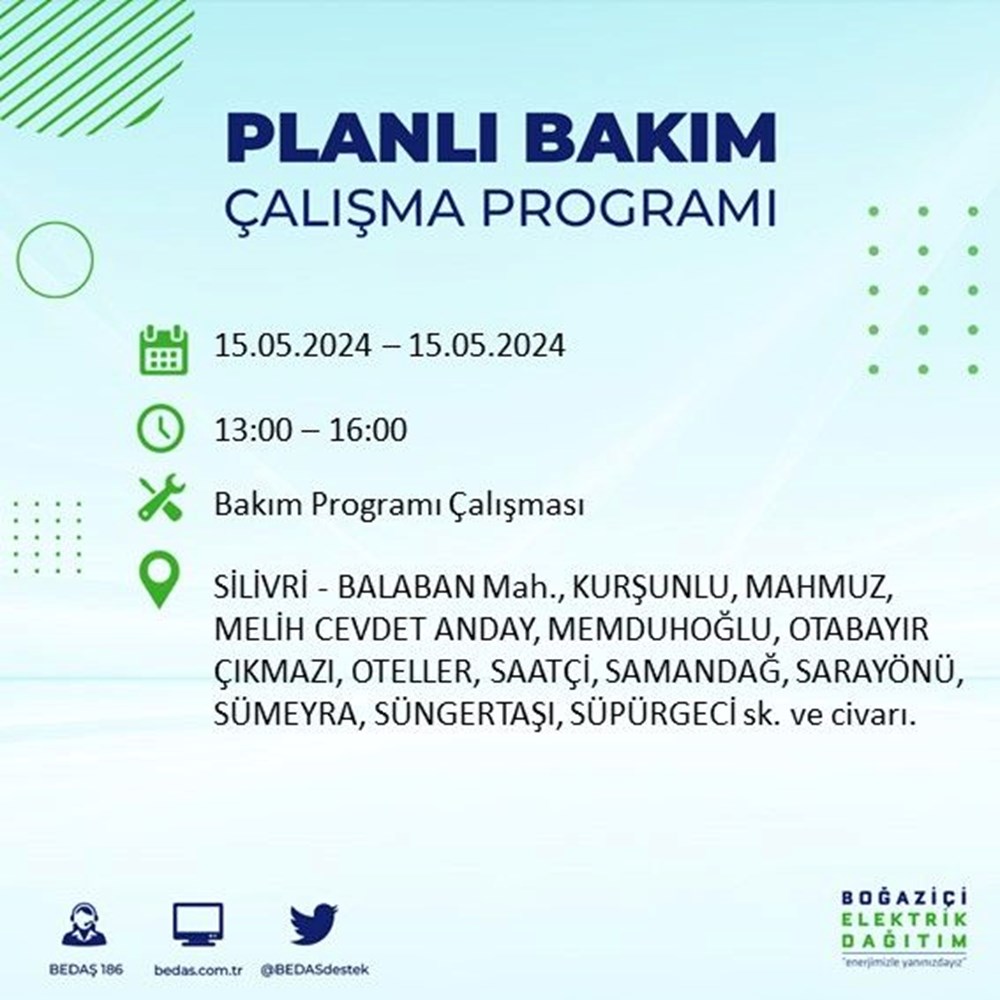 PLANLI BAKIM
ÇALIŞMA PROGRAMI

15.05.2024 – 15.05.2024

13:00 – 16:00

Bakım Programı Çalışması

SİLİVRİ - BALABAN Mah., KURŞUNLU, MAHMUZ, MELİH CEVDET ANDAY, MEMDUHOĞLU, OTABAYIR ÇIKMAZI, OTELLER, SAATÇİ, SAMANDAĞ, SARAYÖNÜ, SÜMEYRA, SÜNGERTAŞI, SÜPÜRGECİ sk. ve civarı.

BEDAŞ 186   bedas.com.tr   @BEDASdestek

BOĞAZİÇİ ELEKTRİK DAĞITIM
"enerjimizle yanınızdayız"